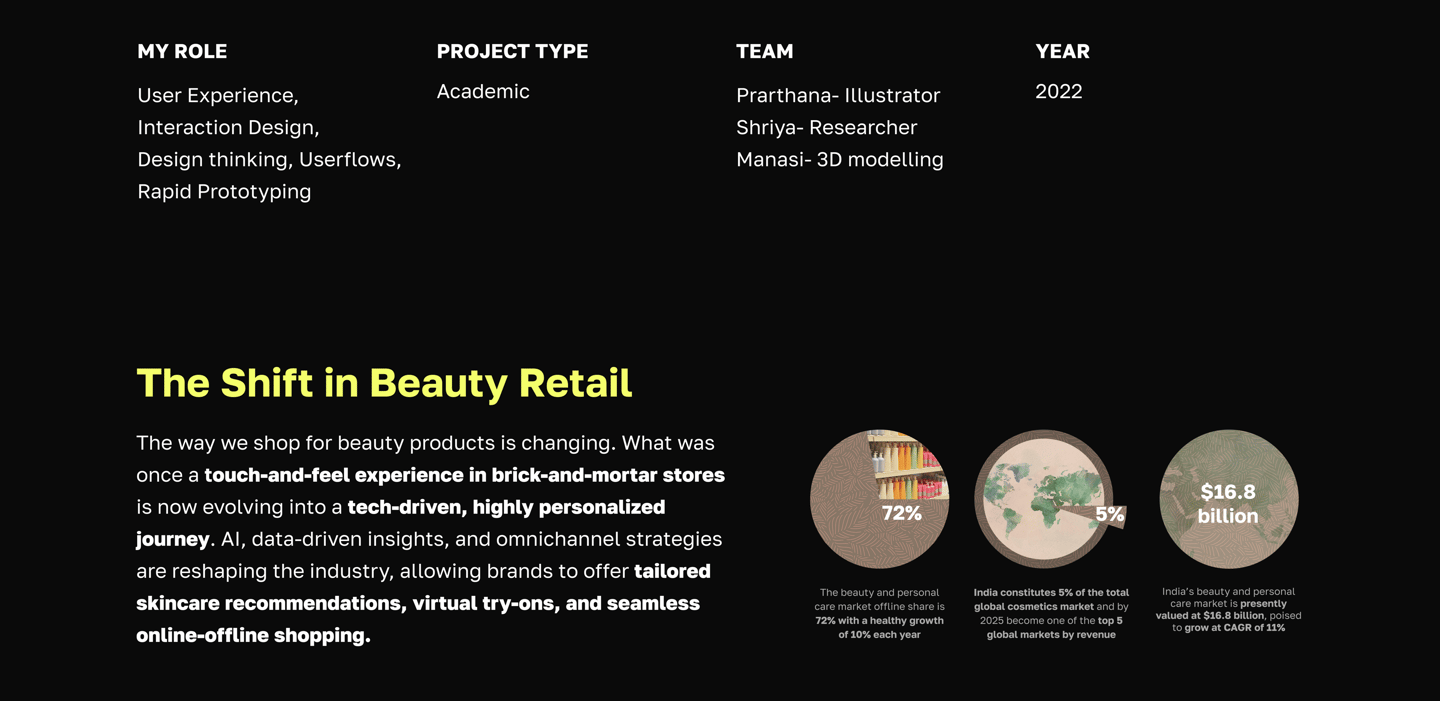 MY ROLE
User Experience, Interaction Design, Design thinking, Userflows, Rapid Prototyping

PROJECT TYPE
Academic

TEAM
Prarthana- Illustrator
Shriya- Researcher
Manasi- 3D modelling

YEAR
2022

The Shift in Beauty Retail

The way we shop for beauty products is changing. What was once a touch-and-feel experience in brick-and-mortar stores is now evolving into a tech-driven, highly personalized journey. AI, data-driven insights, and omnichannel strategies are reshaping the industry, allowing brands to offer tailored skincare recommendations, virtual try-ons, and seamless online-offline shopping.

72%

The beauty and personal care market offline share is 72% with a healthy growth of 10% each year

5%

India constitutes 5% of the total global cosmetics market and by 2025 become one of the top 5 global markets by revenue

$16.8 billion

India's beauty and personal care market is presently valued at $16.8 billion, poised to grow at CAGR of 11%